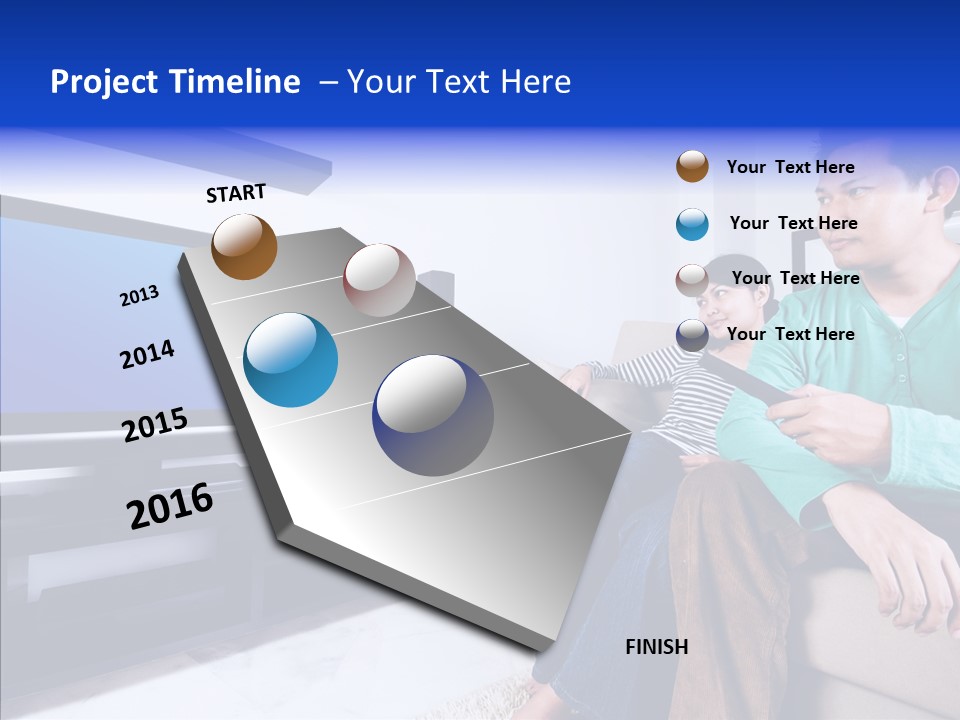 Project Timeline – Your Text Here

START

2013

2014

2015

2016

Your Text Here

Your Text Here

Your Text Here

Your Text Here

FINISH